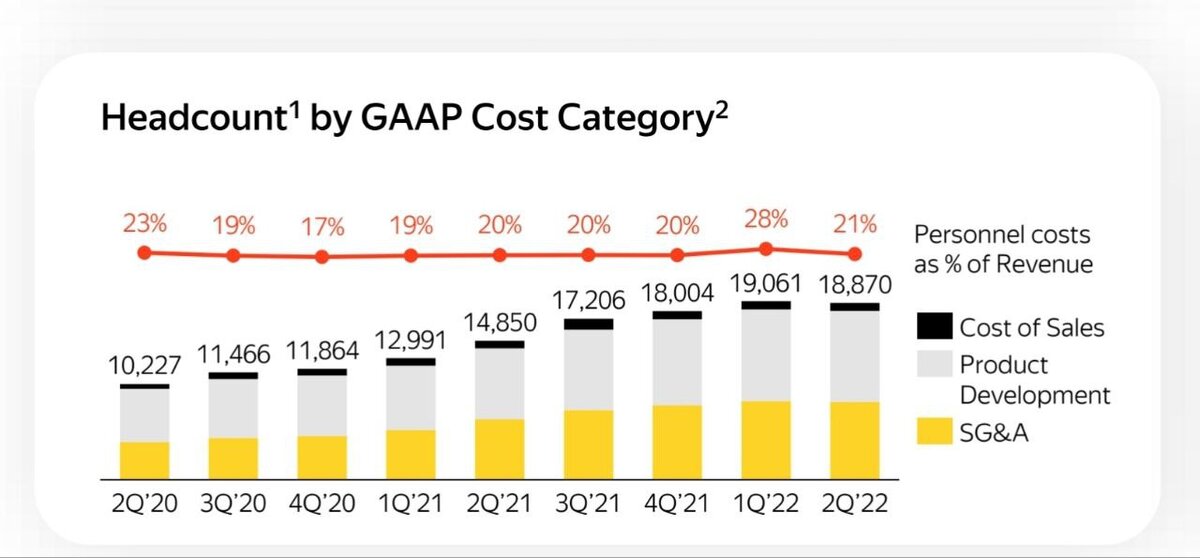 Headcount$^1$ by GAAP Cost Category$^2$

23% 19% 17% 19% 20% 20% 20% 28% 21%

Personnel costs as % of Revenue

10,227 11,466 11,864 12,991 14,850 17,206 18,004 19,061 18,870

Cost of Sales
Product Development
SG&A

2Q'20 3Q'20 4Q'20 1Q'21 2Q'21 3Q'21 4Q'21 1Q'22 2Q'22